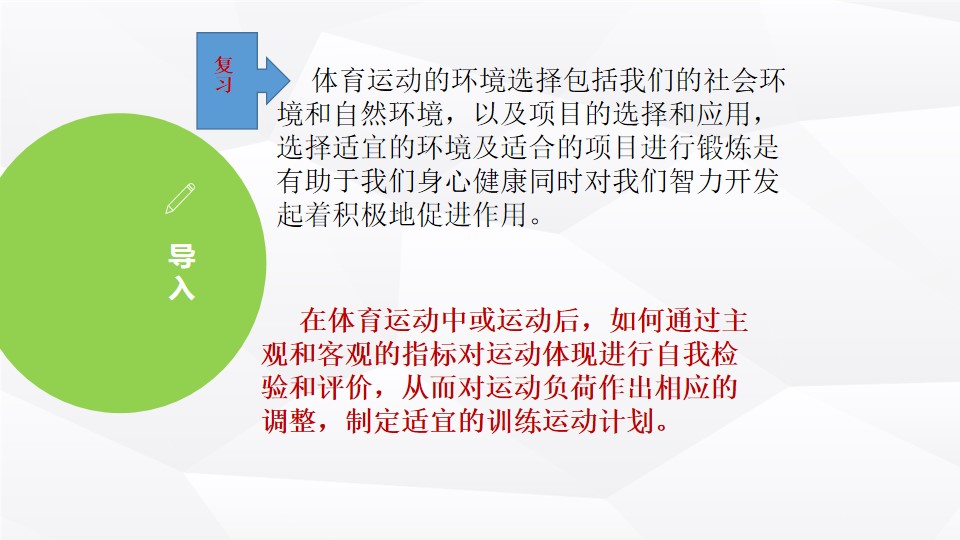 复习

体育运动的环境选择包括我们的社会环境和自然环境，以及项目的选择和应用，选择适宜的环境及适合的项目进行锻炼是有助于我们身心健康同时对我们智力开发起着积极地促进作用。

导入

在体育运动中或运动后，如何通过主观和客观的指标对运动体现进行自我检验和评价，从而对运动负荷作出相应的调整，制定适宜的训练运动计划。